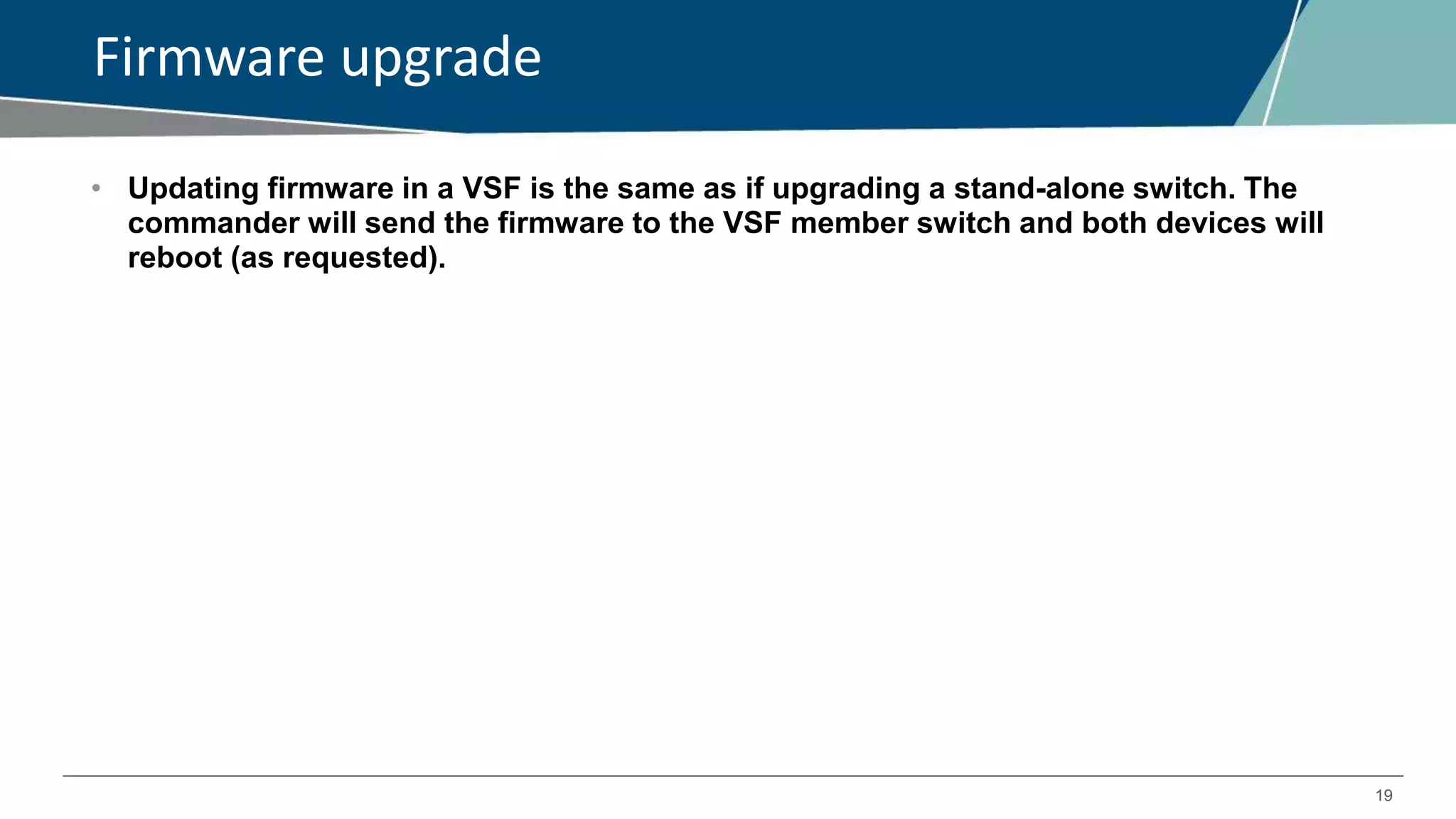 Firmware upgrade

• Updating firmware in a VSF is the same as if upgrading a stand-alone switch. The commander will send the firmware to the VSF member switch and both devices will reboot (as requested).

19